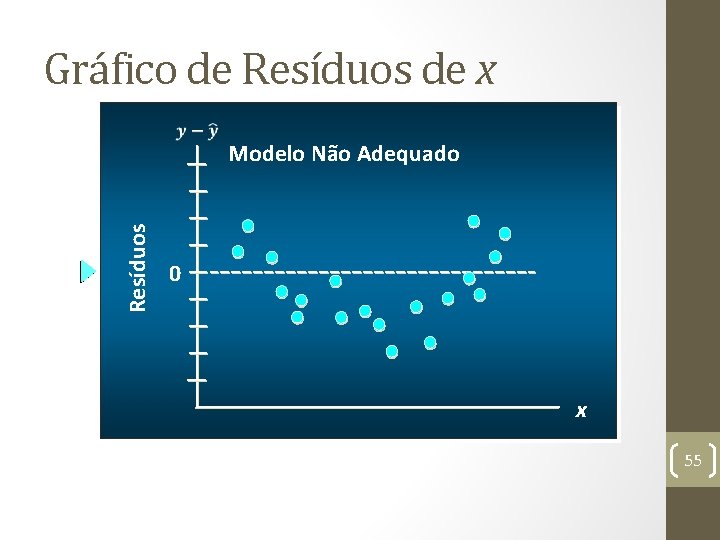 Gráfico de Resíduos de $x$

$y - \hat{y}$

Modelo Não Adequado

Resíduos

0

$x$

55